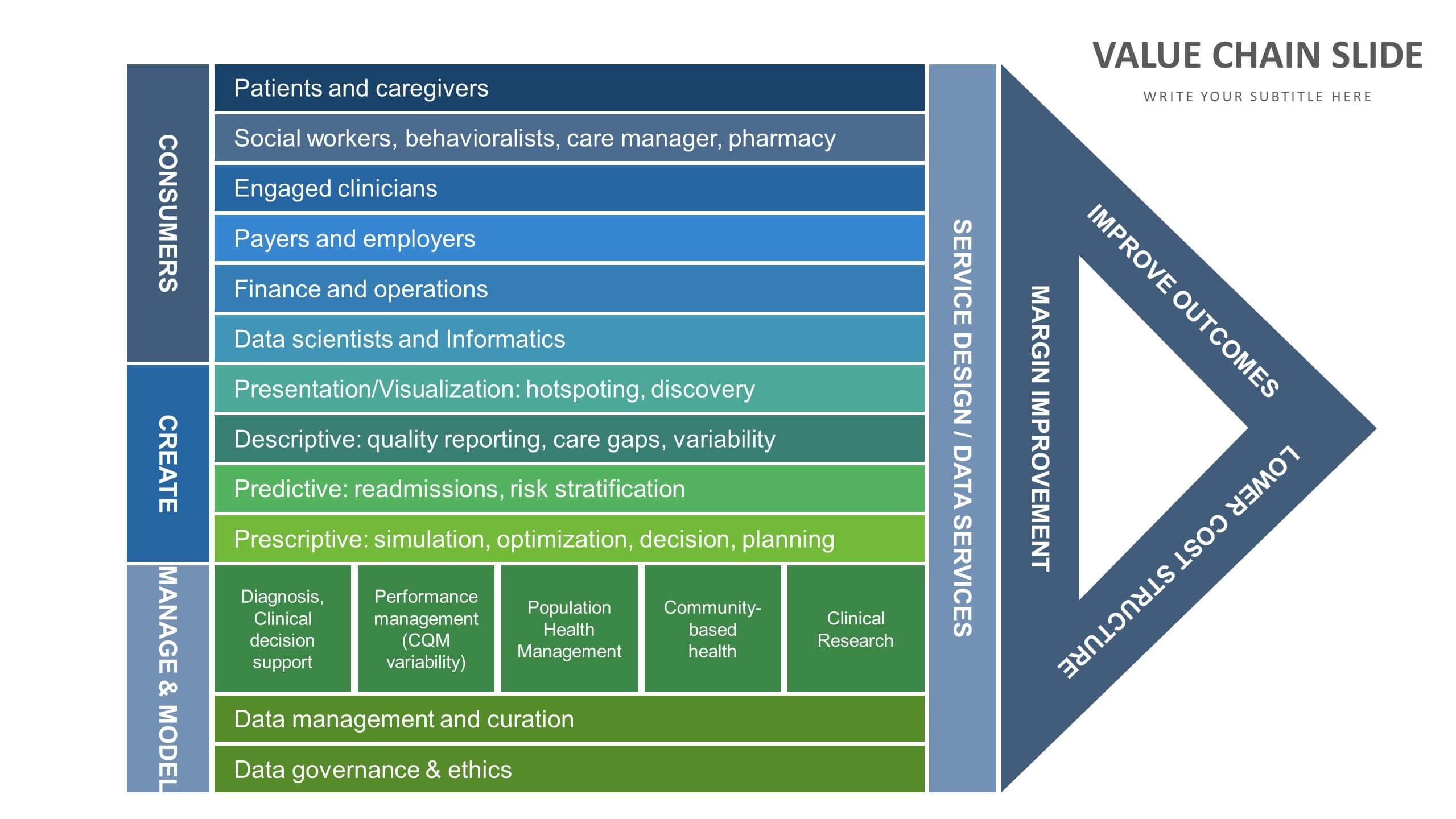 VALUE CHAIN SLIDE

WRITE YOUR SUBTITLE HERE

CONSUMERS

Patients and caregivers

Social workers, behavioralists, care manager, pharmacy

Engaged clinicians

Payers and employers

Finance and operations

Data scientists and Informatics

CREATE

Presentation/Visualization: hotspoting, discovery

Descriptive: quality reporting, care gaps, variability

Predictive: readmissions, risk stratification

Prescriptive: simulation, optimization, decision, planning

MANAGE & MODEL

Diagnosis, Clinical decision support

Performance management (CQM variability)

Population Health Management

Community-based health

Clinical Research

Data management and curation

Data governance & ethics

SERVICE DESIGN / DATA SERVICES

MARGIN IMPROVEMENT

IMPROVE OUTCOMES

LOWER COST STRUCTURE